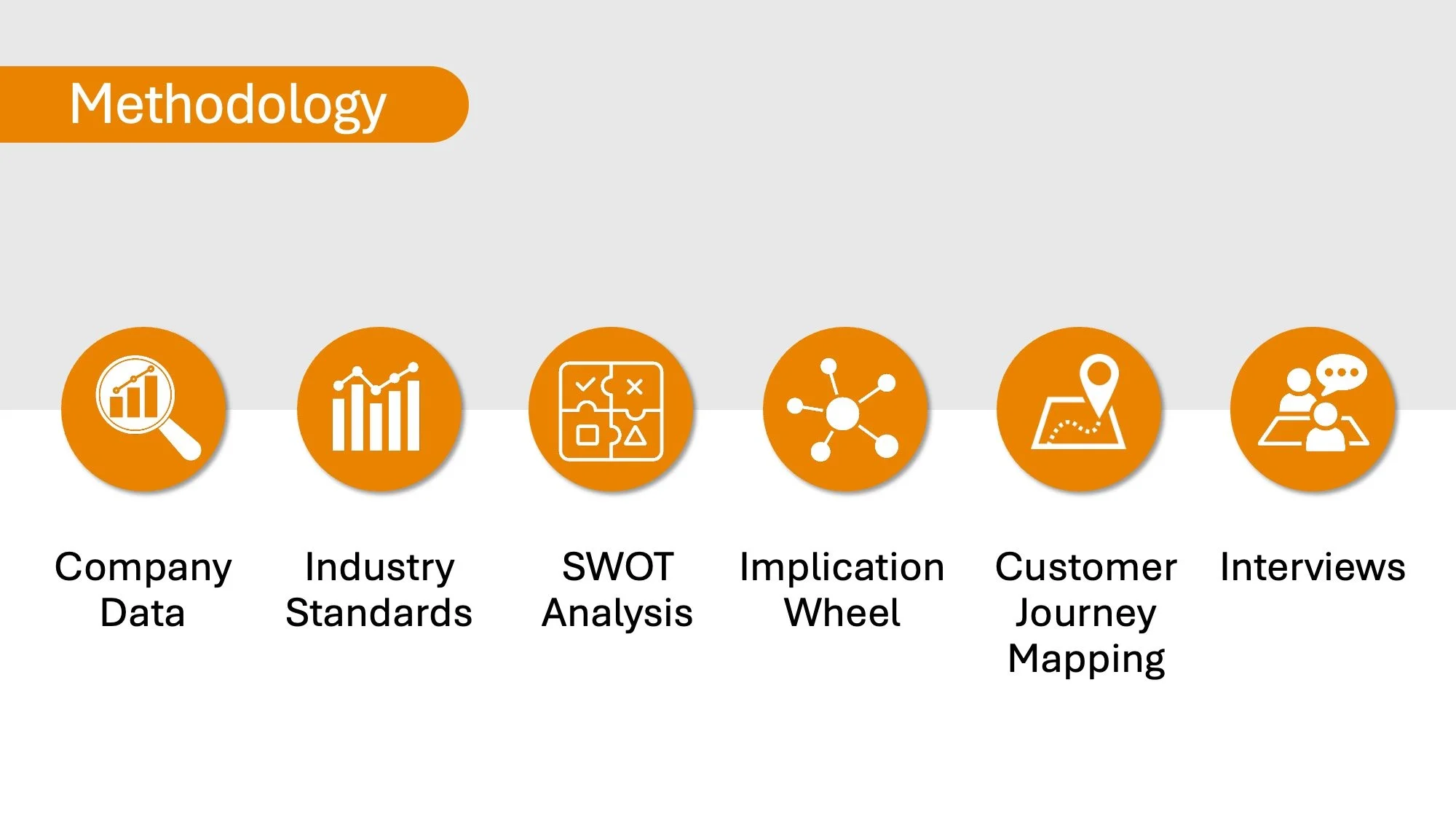 Methodology

Company Data

Industry Standards

SWOT Analysis

Implication Wheel

Customer Journey Mapping

Interviews